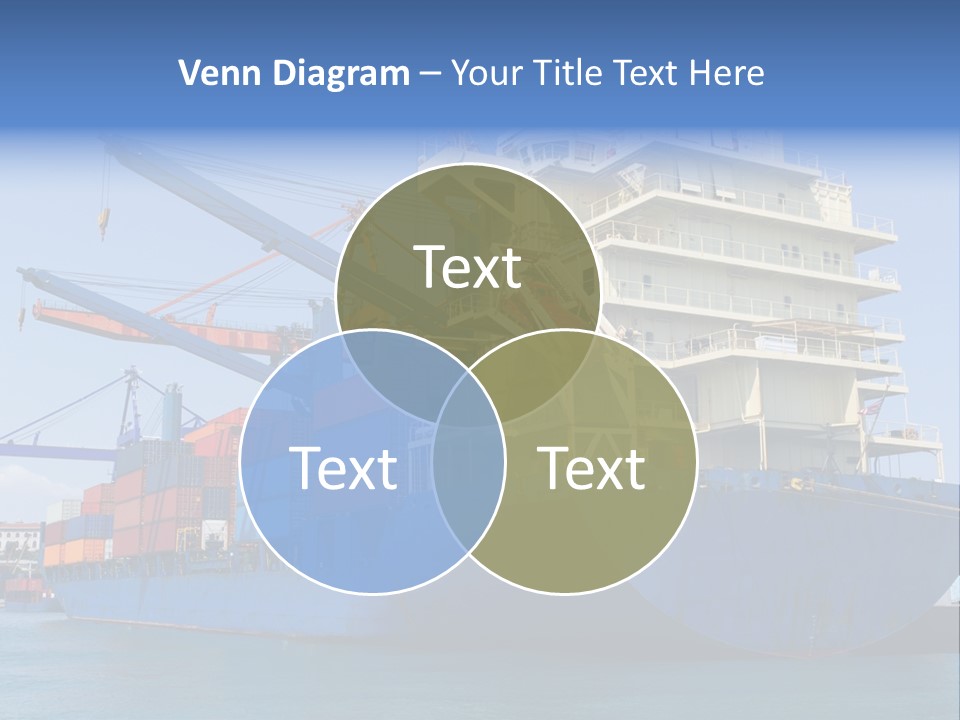 Venn Diagram – Your Title Text Here

Text

Text

Text